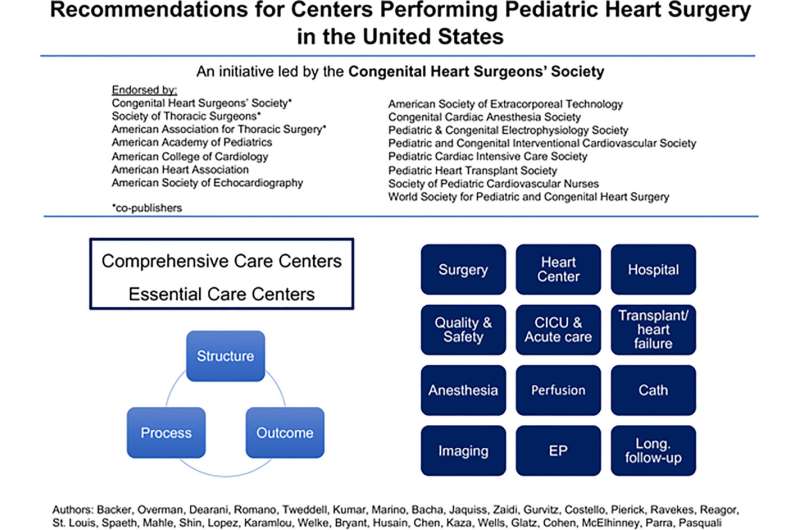 Recommendations for Centers Performing Pediatric Heart Surgery in the United States

An initiative led by the Congenital Heart Surgeons' Society

Endorsed by:
Congenital Heart Surgeons' Society*
Society of Thoracic Surgeons*
American Association for Thoracic Surgery*
American Academy of Pediatrics
American College of Cardiology
American Heart Association
American Society of Echocardiography

*co-publishers

American Society of Extracorporeal Technology
Congenital Cardiac Anesthesia Society
Pediatric & Congenital Electrophysiology Society
Pediatric and Congenital Interventional Cardiovascular Society
Pediatric Cardiac Intensive Care Society
Pediatric Heart Transplant Society
Society of Pediatric Cardiovascular Nurses
World Society for Pediatric and Congenital Heart Surgery

Comprehensive Care Centers
Essential Care Centers

Structure
Process
Outcome

Surgery
Heart Center
Hospital
Quality & Safety
CICU & Acute care
Transplant/ heart failure
Anesthesia
Perfusion
Cath
Imaging
EP
Long. follow-up

Authors: Backer, Overman, Dearani, Romano, Tweddell, Kumar, Marino, Bacha, Jaquiss, Zaidi, Gurvitz, Costello, Pierick, Ravekes, Reagor, St. Louis, Spaeth, Mahle, Shin, Lopez, Karamlou, Welke, Bryant, Husain, Chen, Kaza, Wells, Glatz, Cohen, McElhinney, Parra, Pasquali